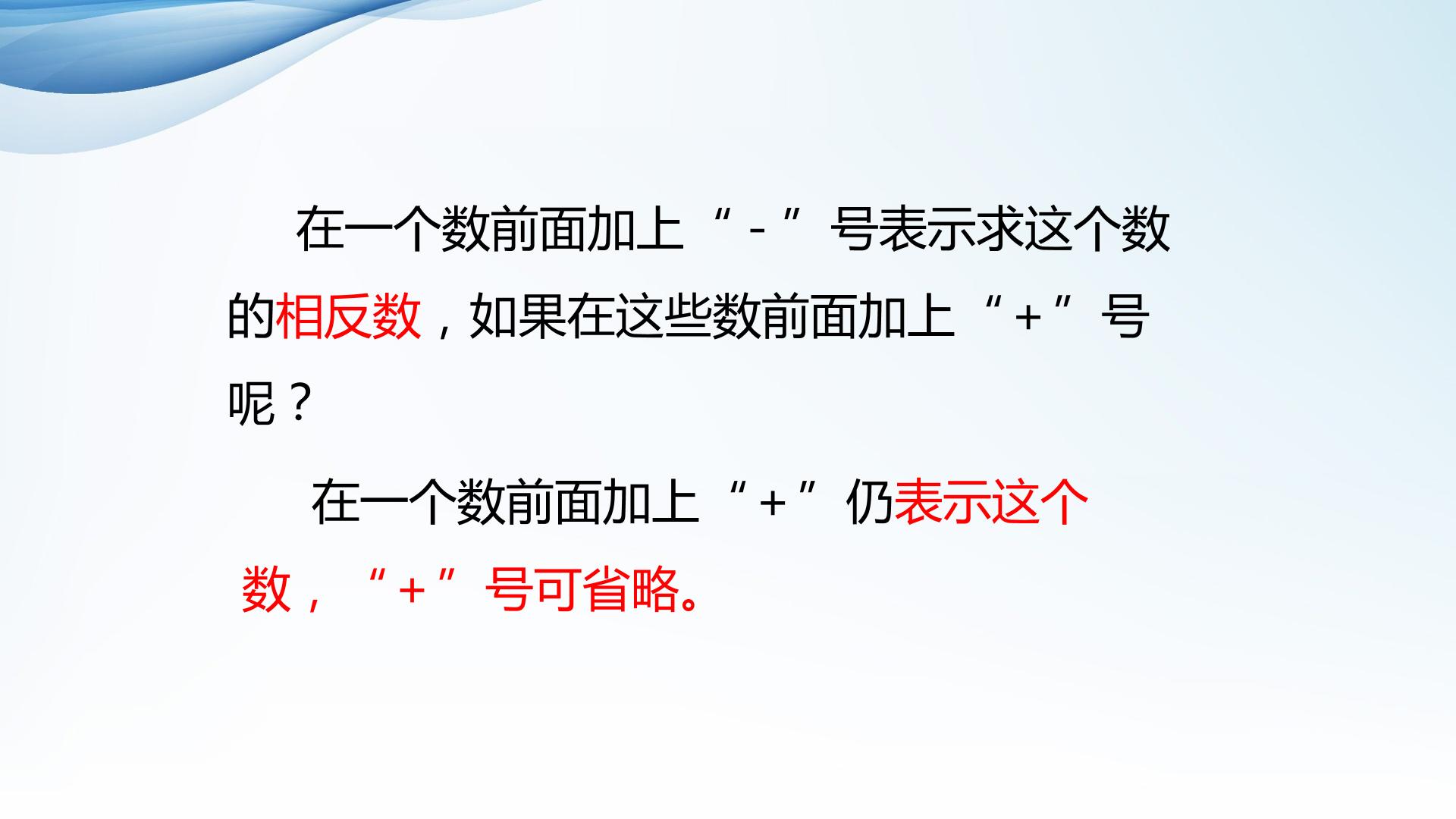 在一个数前面加上“-”号表示求这个数的相反数，如果在这些数前面加上“+”号呢？

在一个数前面加上“+”仍表示这个数，“+”号可省略。